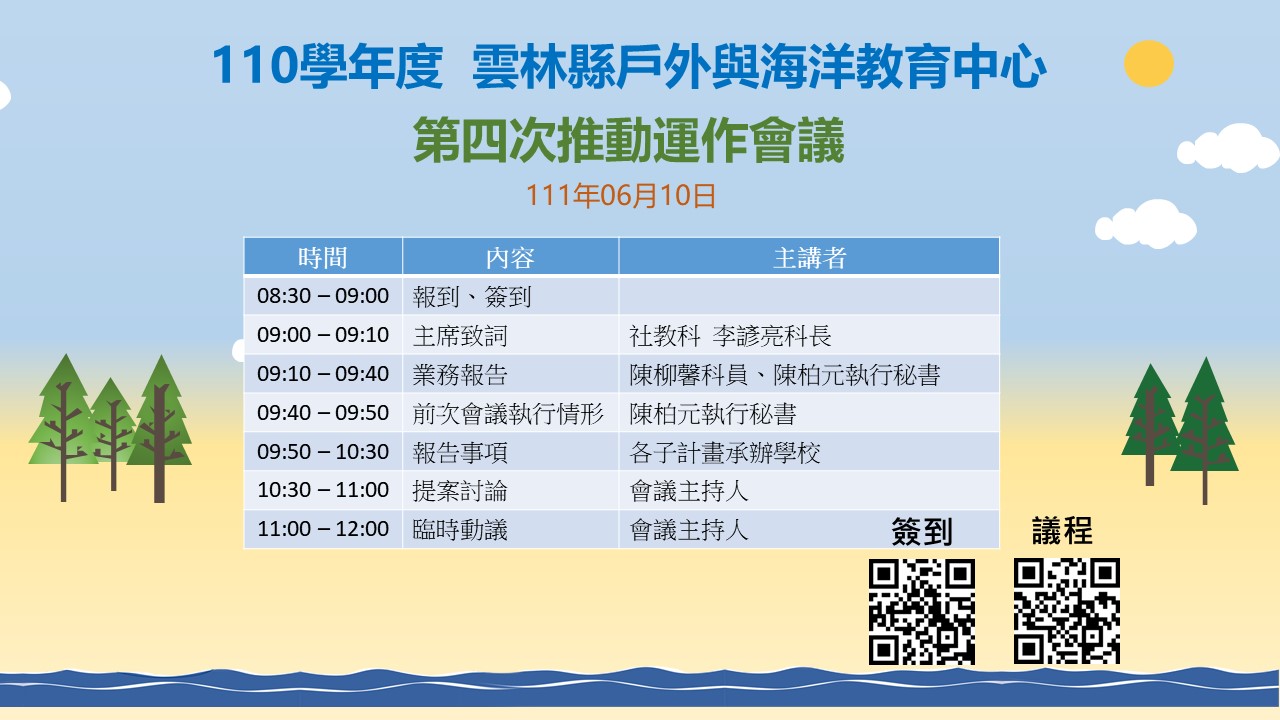 110學年度 雲林縣戶外與海洋教育中心

第四次推動運作會議

111年06月10日

| 時間 | 內容 | 主講者 |
|---|---|---|
| 08:30 – 09:00 | 報到、簽到 | |
| 09:00 – 09:10 | 主席致詞 | 社教科 李諺亮科長 |
| 09:10 – 09:40 | 業務報告 | 陳柳馨科員、陳柏元執行秘書 |
| 09:40 – 09:50 | 前次會議執行情形 | 陳柏元執行秘書 |
| 09:50 – 10:30 | 報告事項 | 各子計畫承辦學校 |
| 10:30 – 11:00 | 提案討論 | 會議主持人 |
| 11:00 – 12:00 | 臨時動議 | 會議主持人 |

簽到

議程